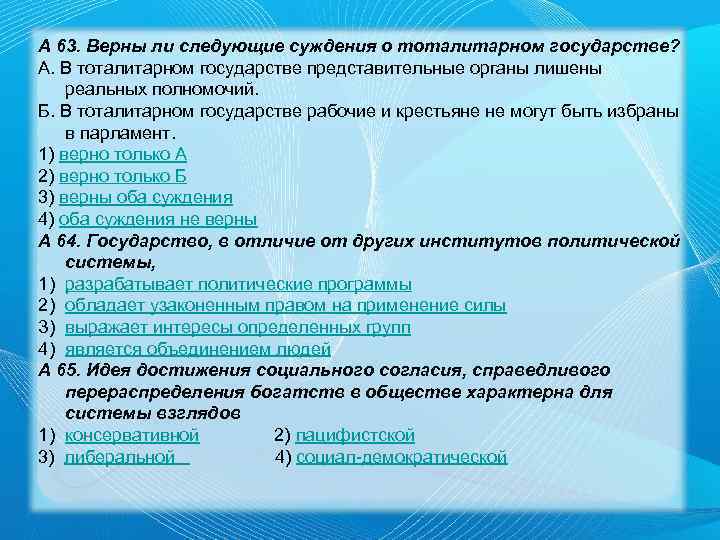 А 63. Верны ли следующие суждения о тоталитарном государстве?
А. В тоталитарном государстве представительные органы лишены реальных полномочий.
Б. В тоталитарном государстве рабочие и крестьяне не могут быть избраны в парламент.
1) верно только А
2) верно только Б
3) верны оба суждения
4) оба суждения не верны
А 64. Государство, в отличие от других институтов политической системы,
1) разрабатывает политические программы
2) обладает узаконенным правом на применение силы
3) выражает интересы определенных групп
4) является объединением людей
А 65. Идея достижения социального согласия, справедливого перераспределения богатств в обществе характерна для системы взглядов
1) консервативной
2) пацифистской
3) либеральной
4) социал-демократической